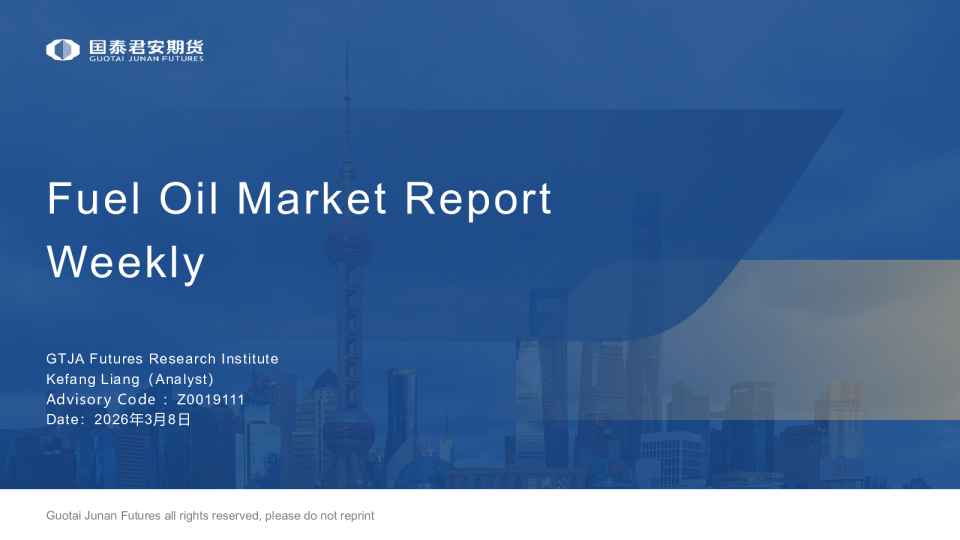 国泰君安期货
GUOTAI JUNAN FUTURES

Fuel Oil Market Report Weekly

GTJA Futures Research Institute
Kefang Liang（Analyst）
Advisory Code：Z0019111
Date：2026年3月8日

Guotai Junan Futures all rights reserved, please do not reprint